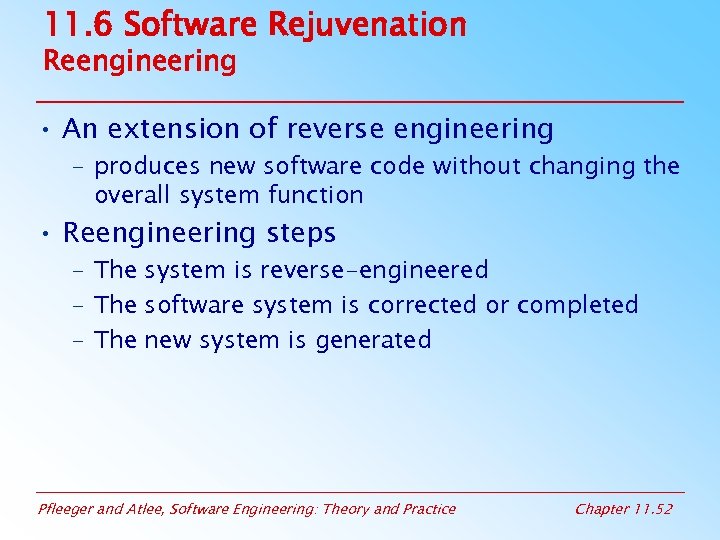 11.6 Software Rejuvenation
Reengineering

• An extension of reverse engineering
– produces new software code without changing the overall system function
• Reengineering steps
– The system is reverse-engineered
– The software system is corrected or completed
– The new system is generated

Pfleeger and Atlee, Software Engineering: Theory and Practice Chapter 11.52